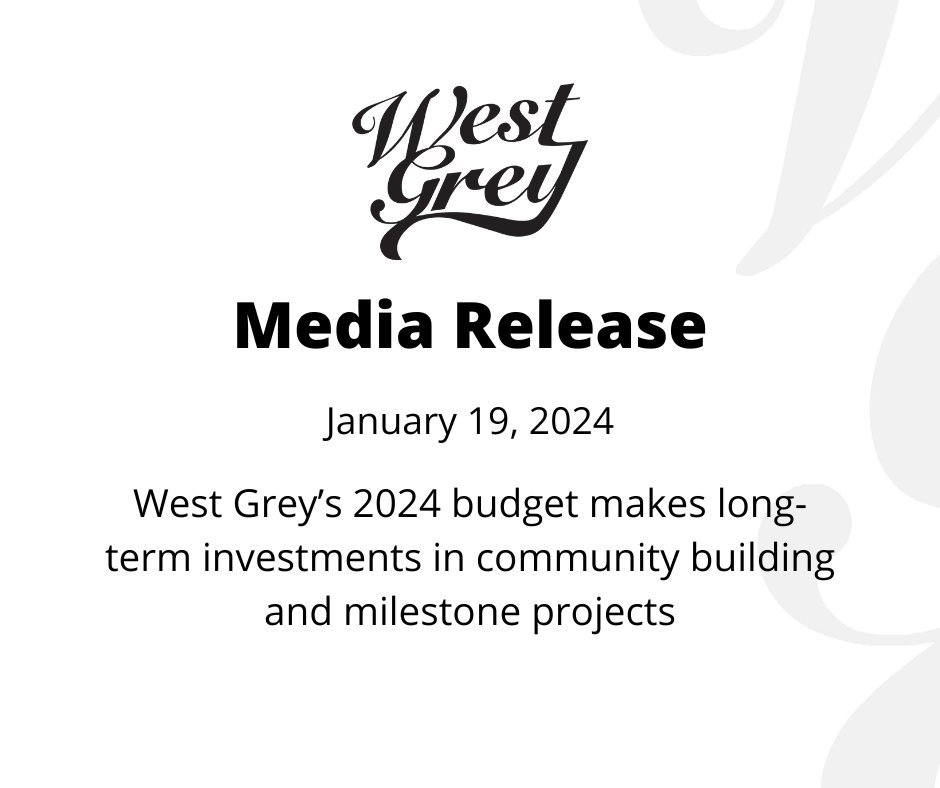 West Grey

Media Release

January 19, 2024

West Grey's 2024 budget makes long-term investments in community building and milestone projects